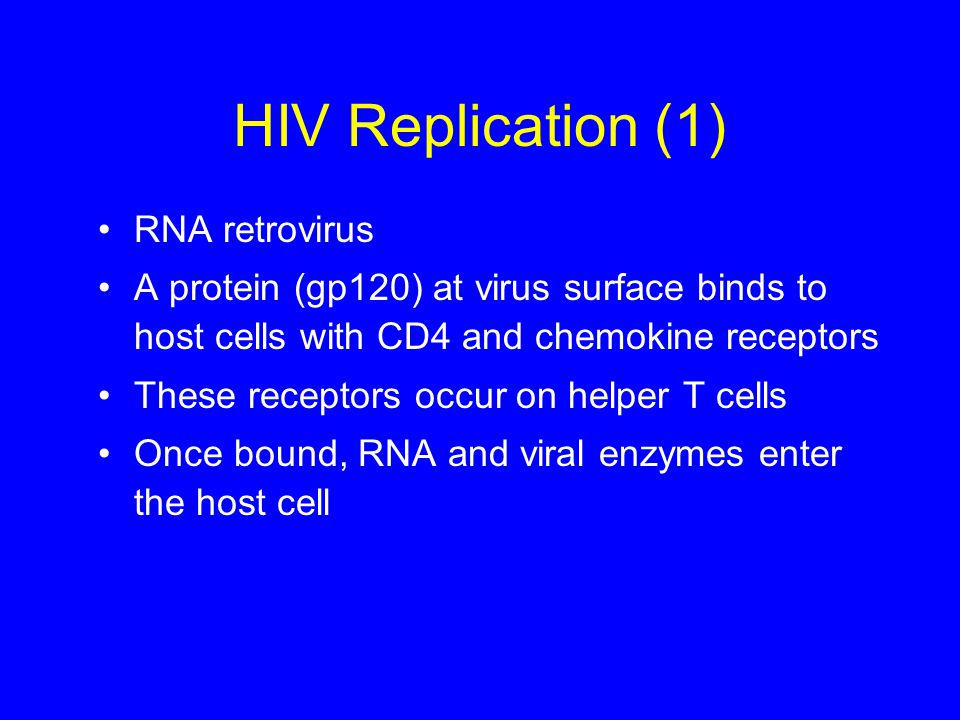 HIV Replication (1)

• RNA retrovirus
• A protein (gp120) at virus surface binds to host cells with CD4 and chemokine receptors
• These receptors occur on helper T cells
• Once bound, RNA and viral enzymes enter the host cell